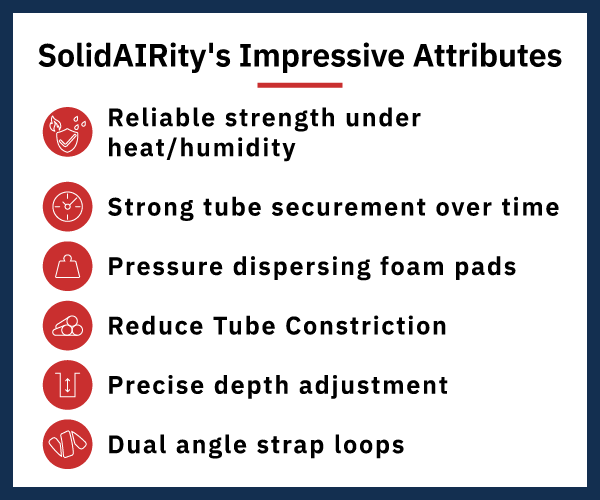 SolidAIRity's Impressive Attributes

Reliable strength under heat/humidity

Strong tube securement over time

Pressure dispersing foam pads

Reduce Tube Constriction

Precise depth adjustment

Dual angle strap loops